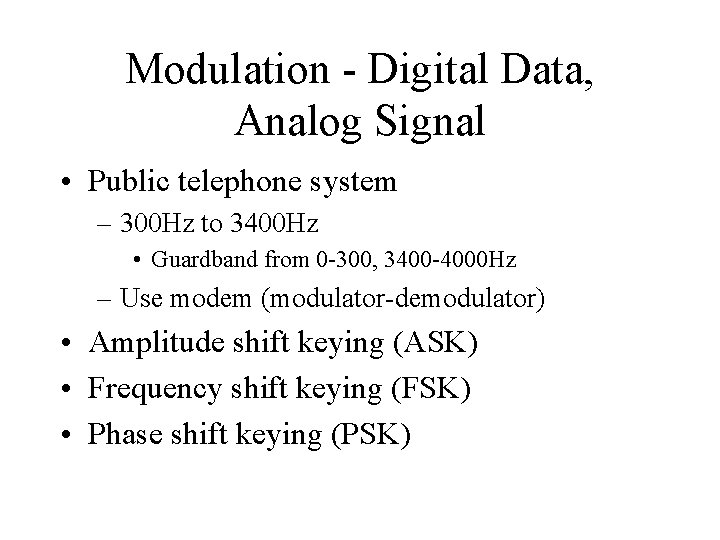 Modulation - Digital Data, Analog Signal

• Public telephone system
– 300Hz to 3400Hz
• Guardband from 0-300, 3400-4000Hz
– Use modem (modulator-demodulator)
• Amplitude shift keying (ASK)
• Frequency shift keying (FSK)
• Phase shift keying (PSK)